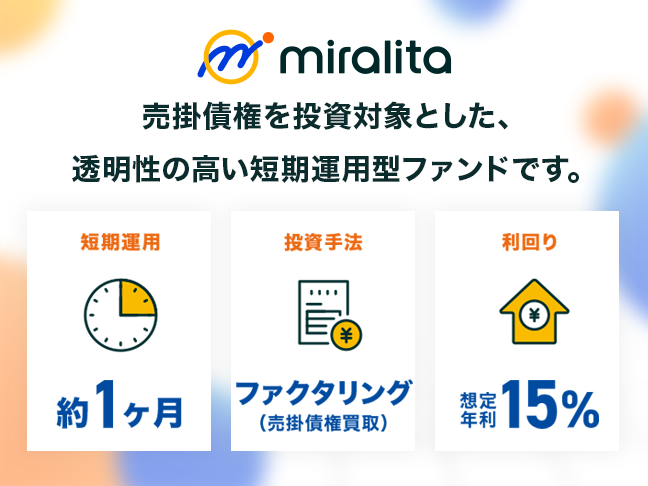 miralita

売掛債権を投資対象とした、
透明性の高い短期運用型ファンドです。

短期運用

約1ヶ月

投資手法

¥

ファクタリング
（売掛債権買取）

利回り

¥

想定年利 15%